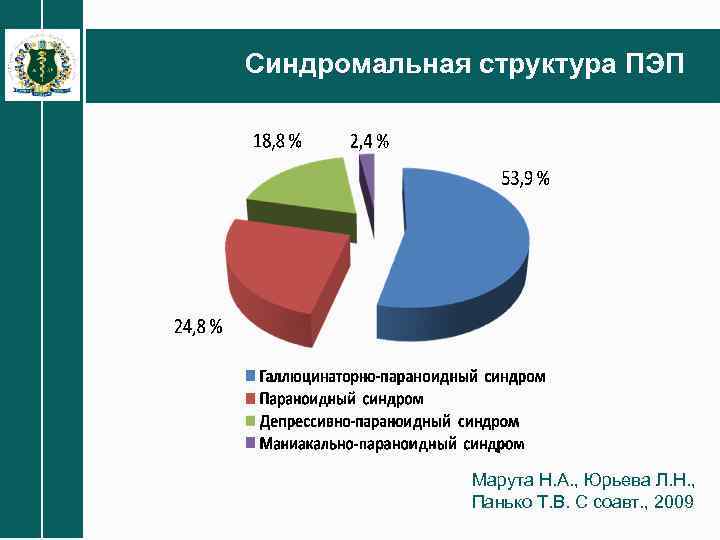 Синдромальная структура ПЭП

18,8 %
2,4 %
53,9 %
24,8 %

Галлюцинаторно-параноидный синдром
Параноидный синдром
Депрессивно-параноидный синдром
Маниакально-параноидный синдром

Марута Н.А., Юрьева Л.Н., Панько Т.В. С соавт., 2009